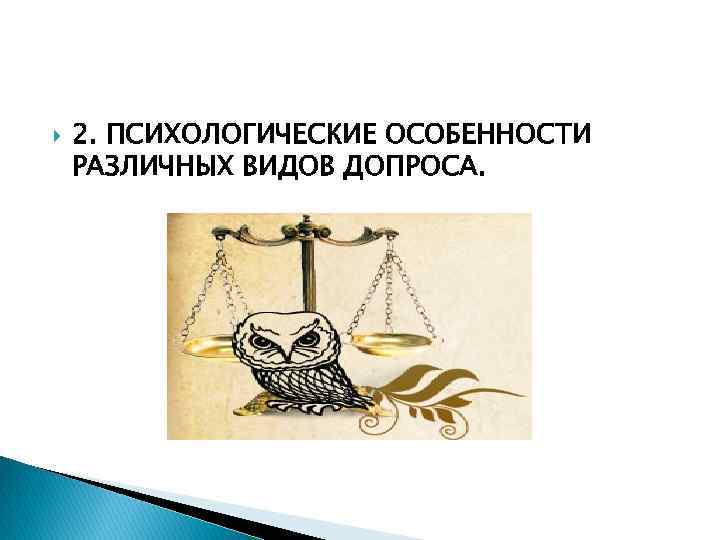 2. ПСИХОЛОГИЧЕСКИЕ ОСОБЕННОСТИ РАЗЛИЧНЫХ ВИДОВ ДОПРОСА.